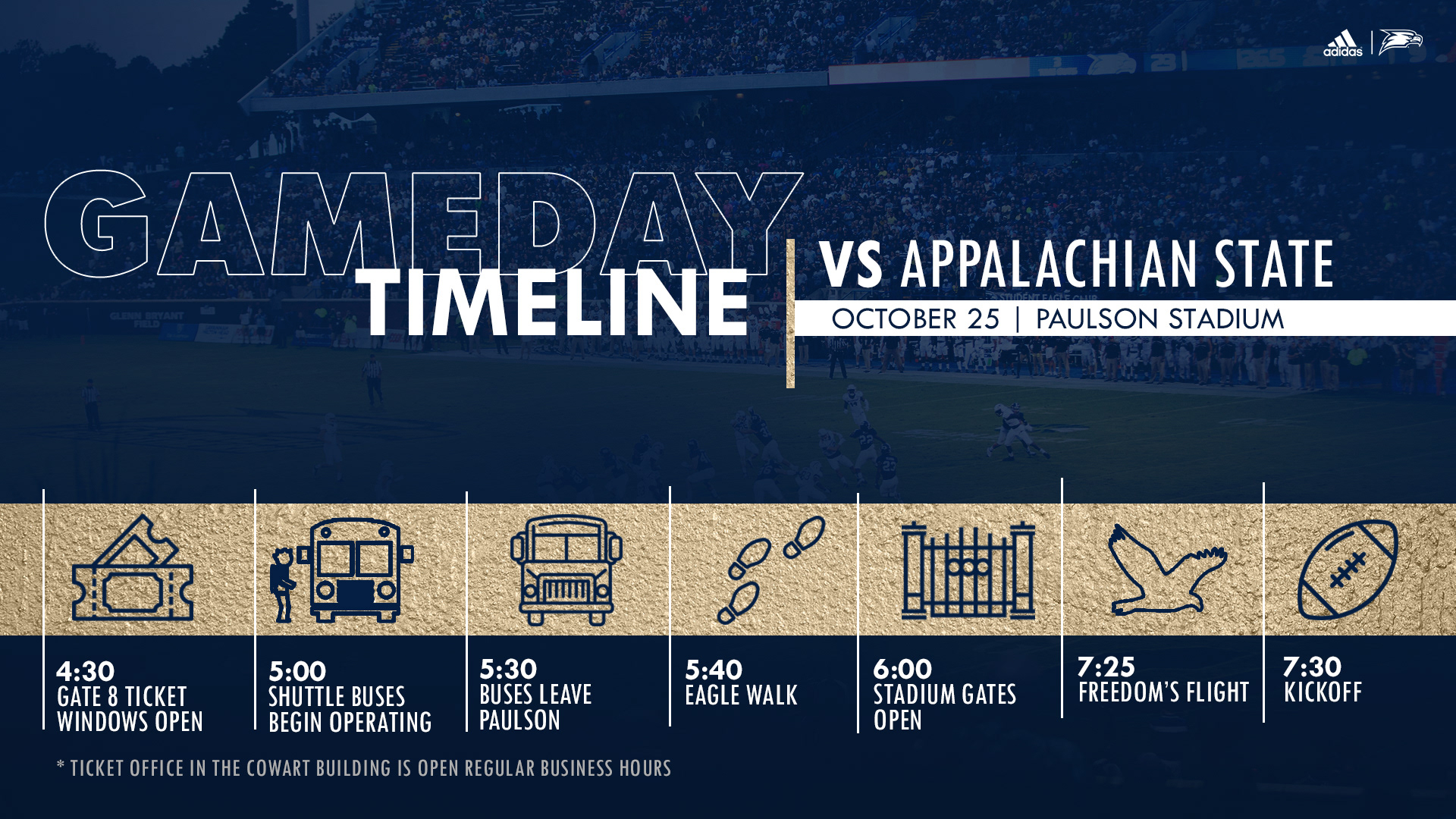 adidas

GAMEDAY
TIMELINE

VS APPALACHIAN STATE
OCTOBER 25 | PAULSON STADIUM

4:30
GATE 8 TICKET WINDOWS OPEN

5:00
SHUTTLE BUSES BEGIN OPERATING

5:30
BUSES LEAVE PAULSON

5:40
EAGLE WALK

6:00
STADIUM GATES OPEN

7:25
FREEDOM'S FLIGHT

7:30
KICKOFF

* TICKET OFFICE IN THE COWART BUILDING IS OPEN REGULAR BUSINESS HOURS